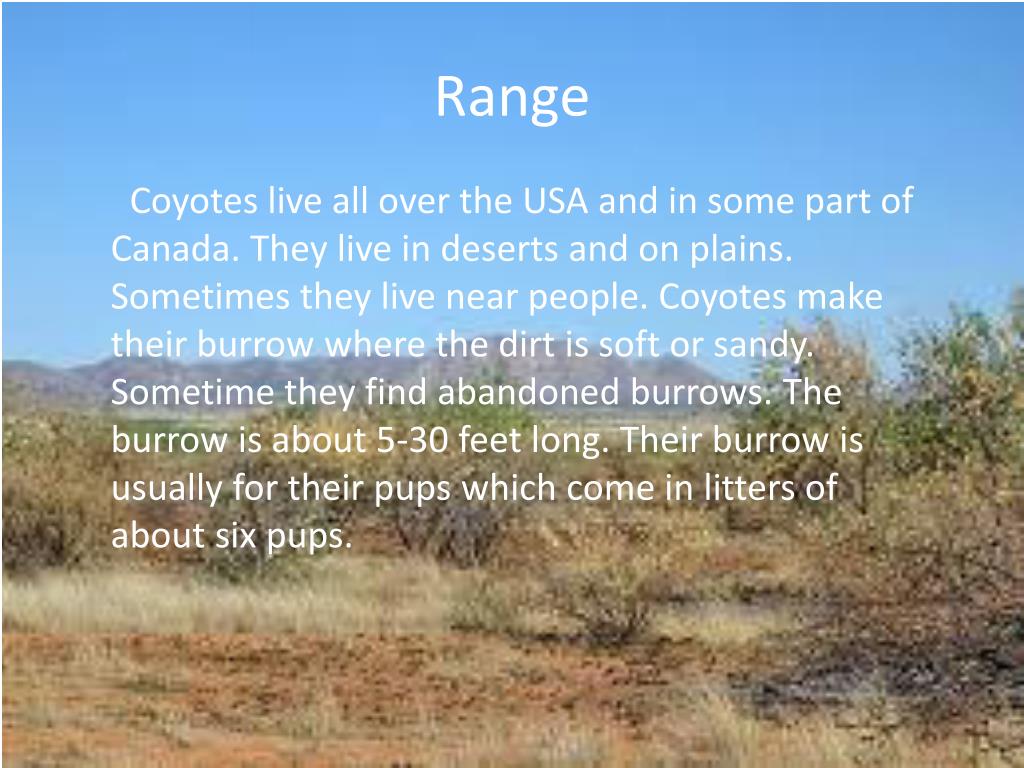 Range

Coyotes live all over the USA and in some part of Canada. They live in deserts and on plains. Sometimes they live near people. Coyotes make their burrow where the dirt is soft or sandy. Sometime they find abandoned burrows. The burrow is about 5-30 feet long. Their burrow is usually for their pups which come in litters of about six pups.